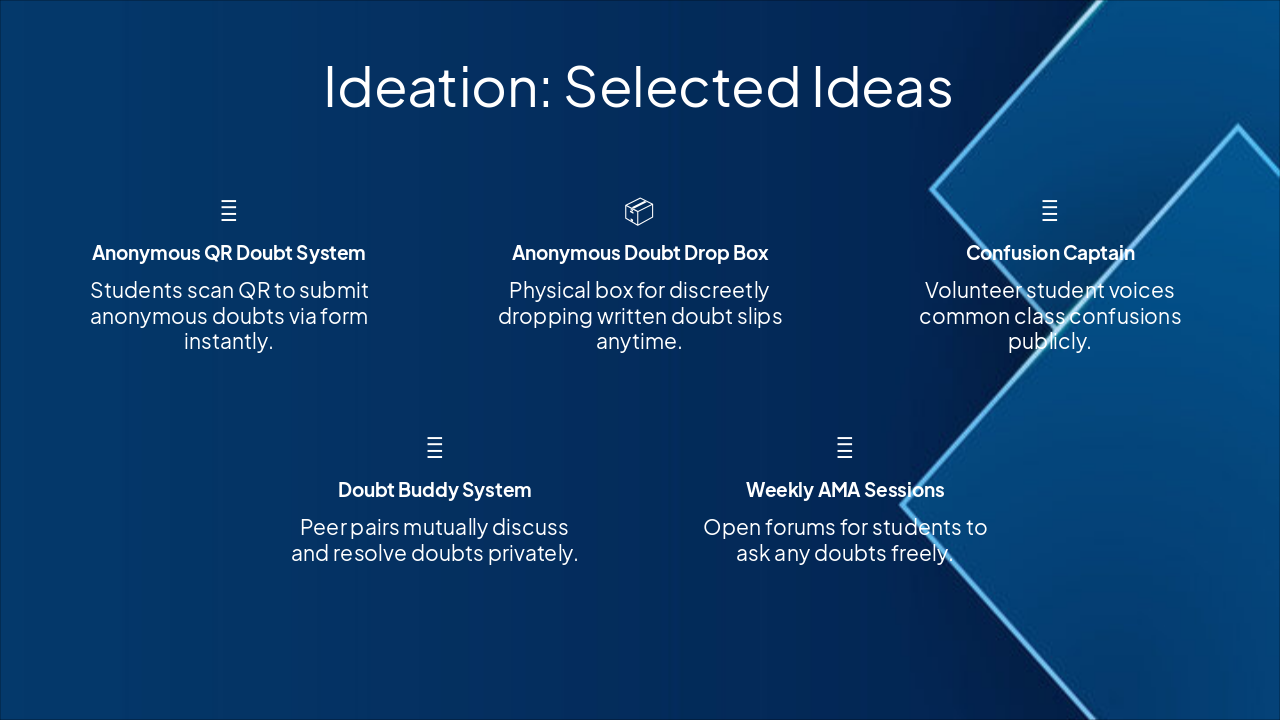 Ideation: Selected Ideas

Anonymous QR Doubt System

Students scan QR to submit anonymous doubts via form instantly.

Anonymous Doubt Drop Box

Physical box for discreetly dropping written doubt slips anytime.

Confusion Captain

Volunteer student voices common class confusions publicly.

Doubt Buddy System

Peer pairs mutually discuss and resolve doubts privately.

Weekly AMA Sessions

Open forums for students to ask any doubts freely.